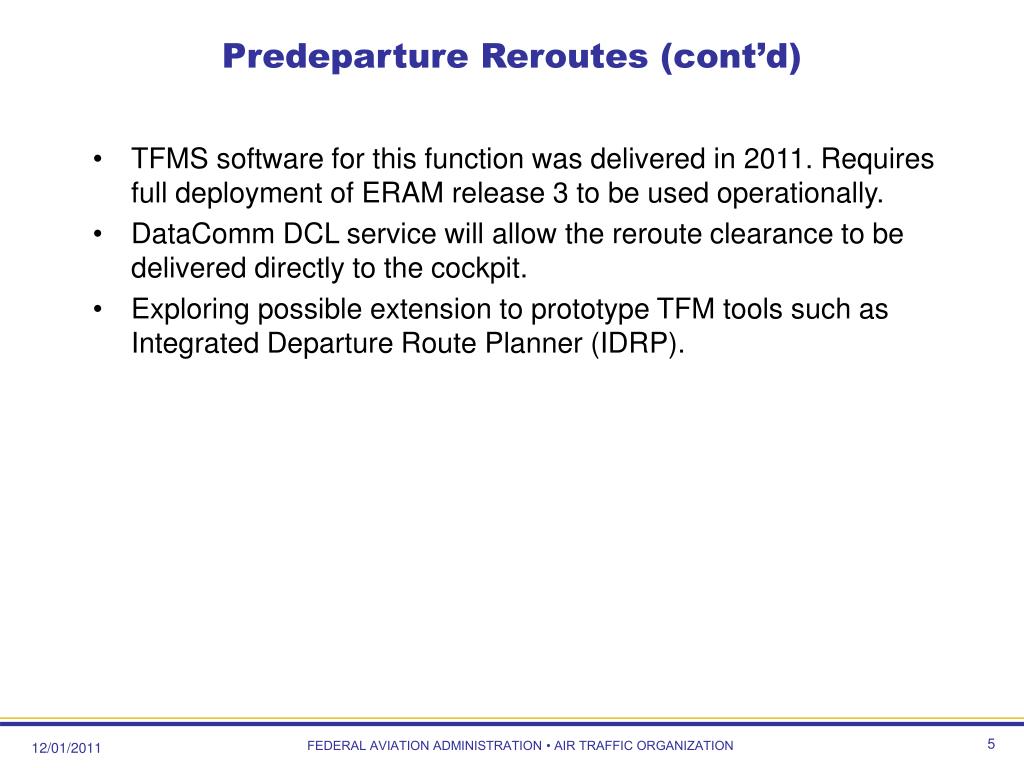 Predeparture Reroutes (cont’d)

• TFMS software for this function was delivered in 2011. Requires full deployment of ERAM release 3 to be used operationally.
• DataComm DCL service will allow the reroute clearance to be delivered directly to the cockpit.
• Exploring possible extension to prototype TFM tools such as Integrated Departure Route Planner (IDRP).

12/01/2011

FEDERAL AVIATION ADMINISTRATION • AIR TRAFFIC ORGANIZATION

5